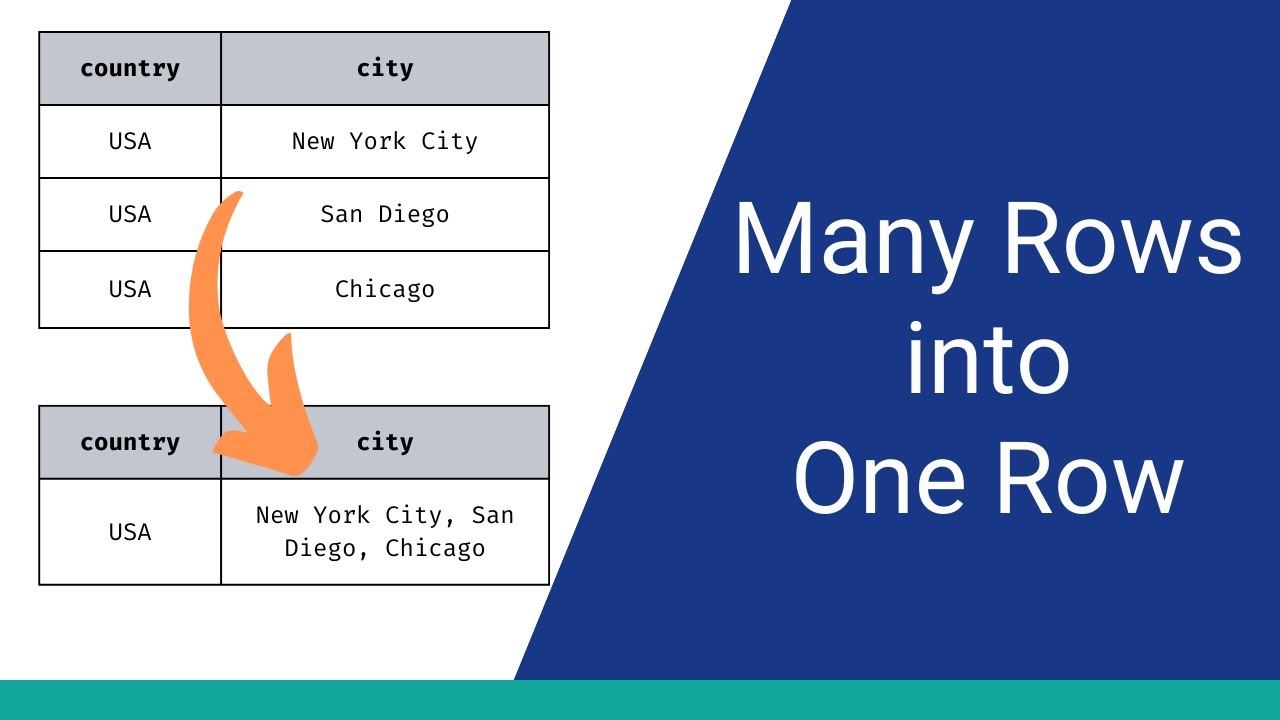 | country | city |
|---|---|
| USA | New York City |
| USA | San Diego |
| USA | Chicago |

| country | city |
|---|---|
| USA | New York City, San Diego, Chicago |

Many Rows into One Row